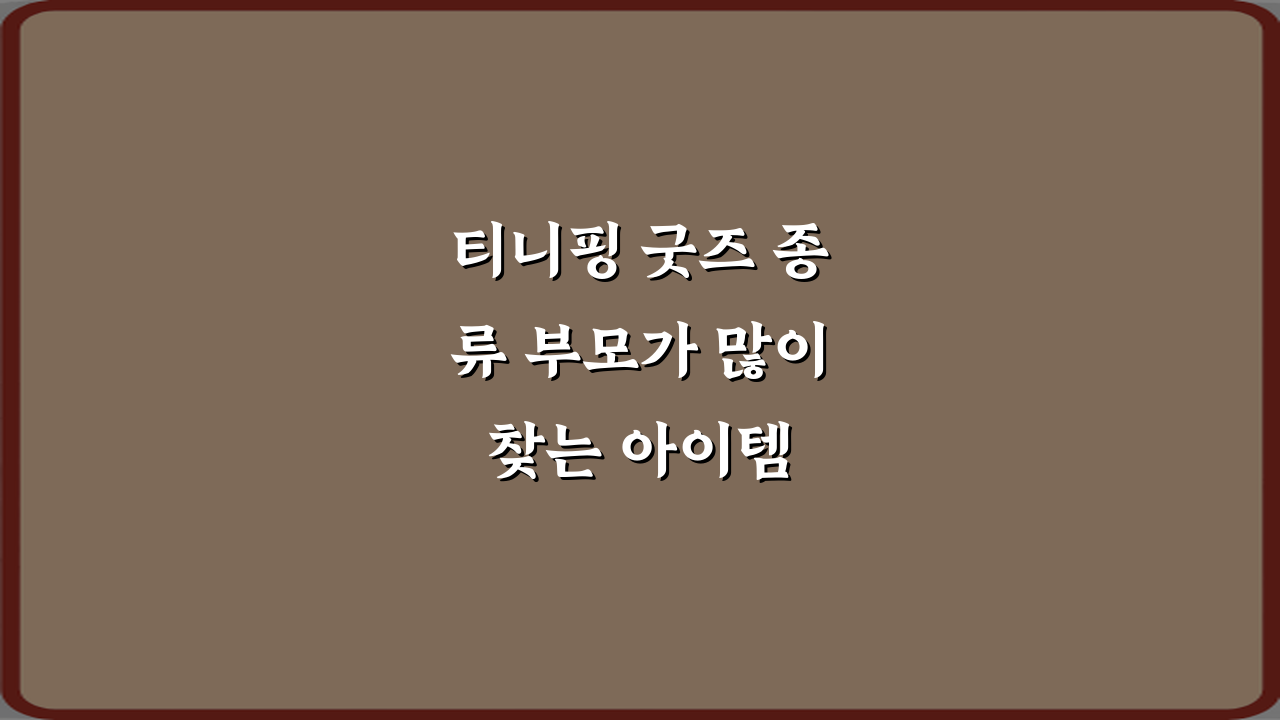 티니핑 굿즈 종류 부모가 많이 찾는 아이템